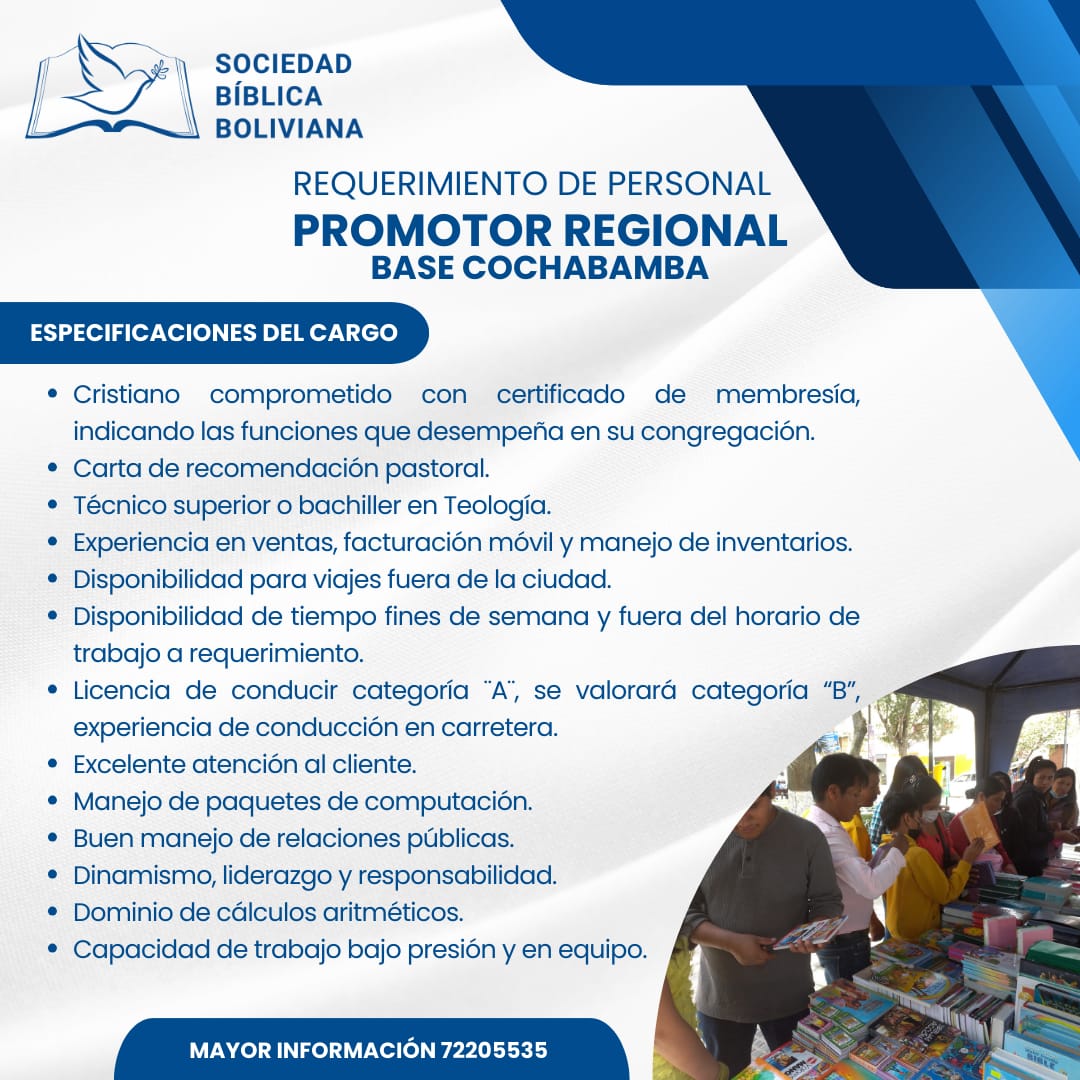 SOCIEDAD BÍBLICA BOLIVIANA

REQUERIMIENTO DE PERSONAL
PROMOTOR REGIONAL
BASE COCHABAMBA

ESPECIFICACIONES DEL CARGO

- Cristiano comprometido con certificado de membresía, indicando las funciones que desempeña en su congregación.
- Carta de recomendación pastoral.
- Técnico superior o bachiller en Teología.
- Experiencia en ventas, facturación móvil y manejo de inventarios.
- Disponibilidad para viajes fuera de la ciudad.
- Disponibilidad de tiempo fines de semana y fuera del horario de trabajo a requerimiento.
- Licencia de conducir categoría ¨A¨, se valorará categoría “B”, experiencia de conducción en carretera.
- Excelente atención al cliente.
- Manejo de paquetes de computación.
- Buen manejo de relaciones públicas.
- Dinamismo, liderazgo y responsabilidad.
- Dominio de cálculos aritméticos.
- Capacidad de trabajo bajo presión y en equipo.

MAYOR INFORMACIÓN 72205535